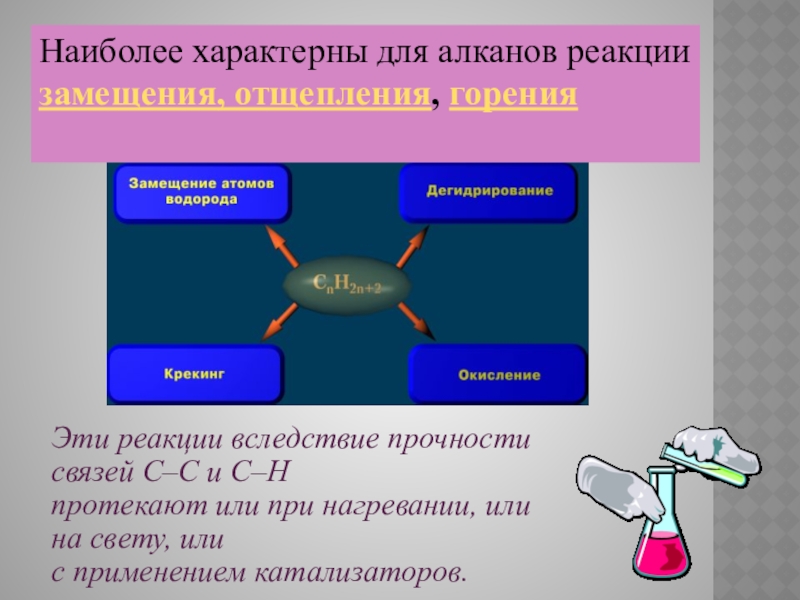 Наиболее характерны для алканов реакции замещения, отщепления, горения

Замещение атомов водорода

Дегидрирование

$C_nH_{2n+2}$

Крекинг

Окисление

Эти реакции вследствие прочности связей С–С и С–Н протекают или при нагревании, или на свету, или с применением катализаторов.